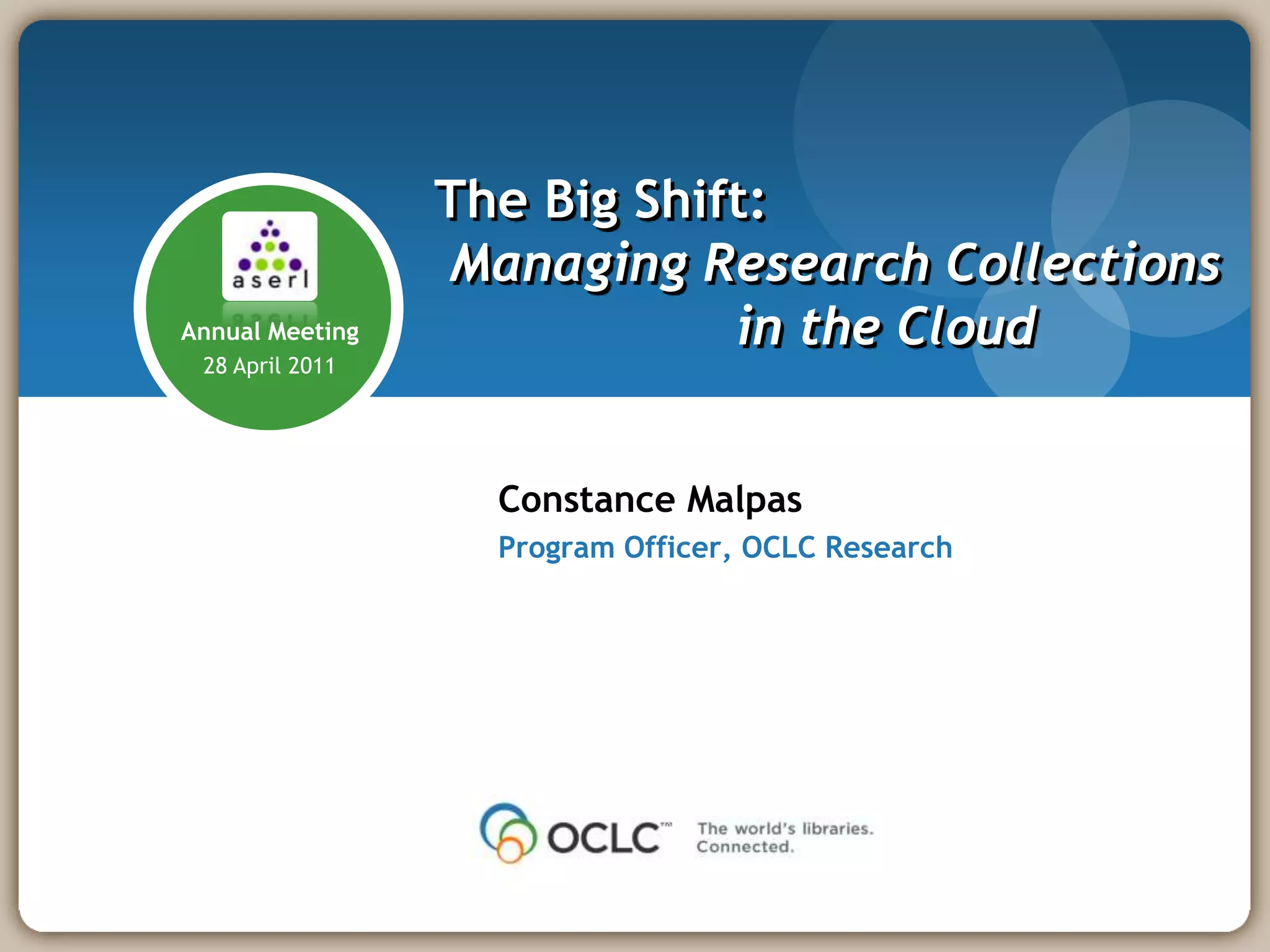 aserl

Annual Meeting
28 April 2011

The Big Shift:
Managing Research Collections in the Cloud

Constance Malpas
Program Officer, OCLC Research

OCLC™ The world's libraries. Connected.